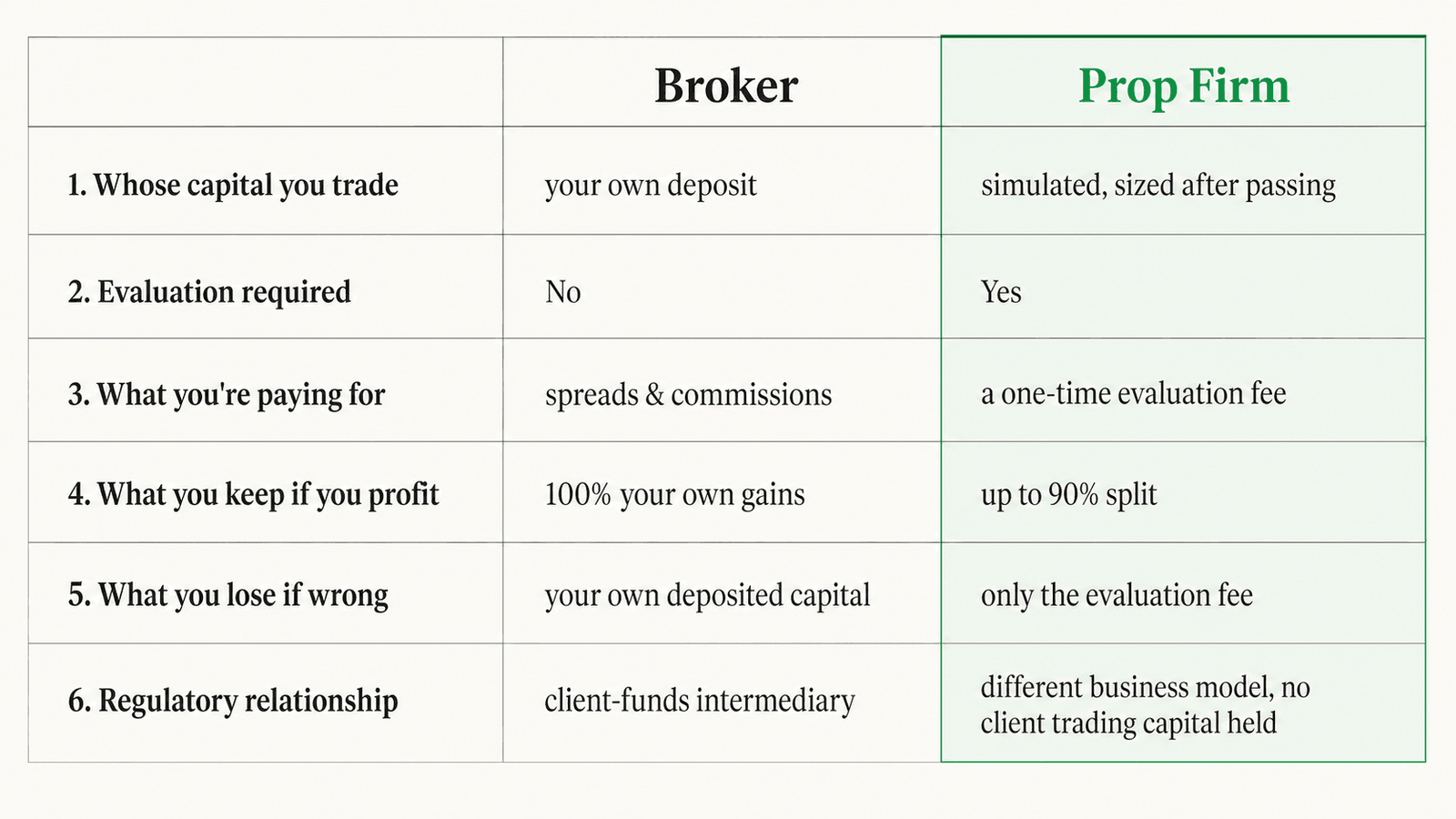 | | Broker | Prop Firm |
|---|---|---|
| 1. Whose capital you trade | your own deposit | simulated, sized after passing |
| 2. Evaluation required | No | Yes |
| 3. What you're paying for | spreads & commissions | a one-time evaluation fee |
| 4. What you keep if you profit | 100% your own gains | up to 90% split |
| 5. What you lose if wrong | your own deposited capital | only the evaluation fee |
| 6. Regulatory relationship | client-funds intermediary | different business model, no client trading capital held |